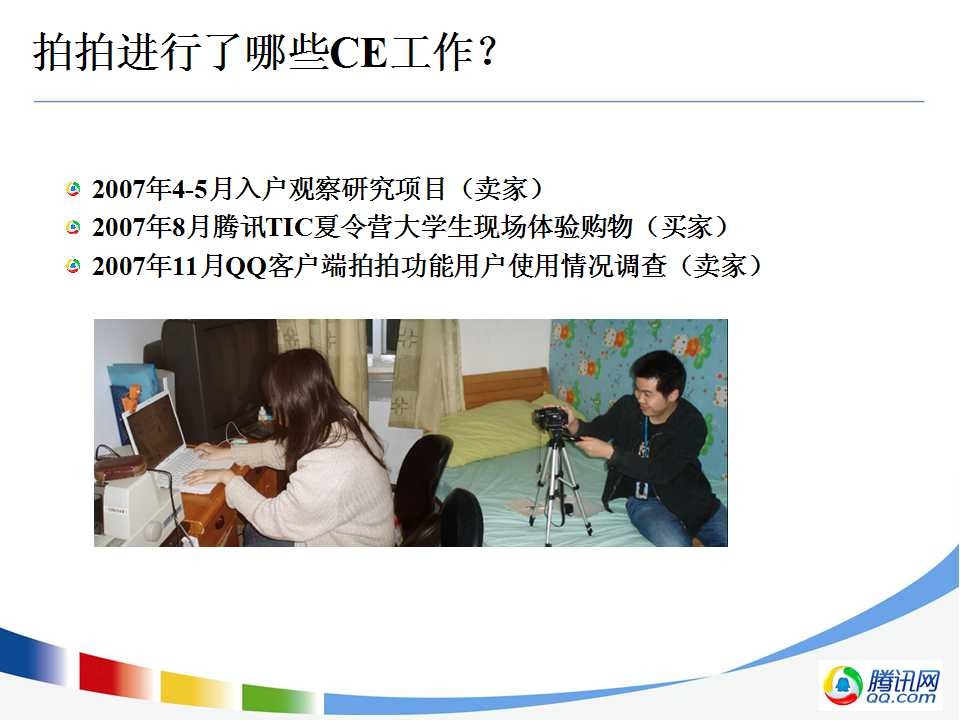 拍拍进行了哪些CE工作？

2007年4-5月入户观察研究项目（卖家）
2007年8月腾讯TIC夏令营大学生现场体验购物（买家）
2007年11月QQ客户端拍拍功能用户使用情况调查（卖家）

腾讯网
QQ.com